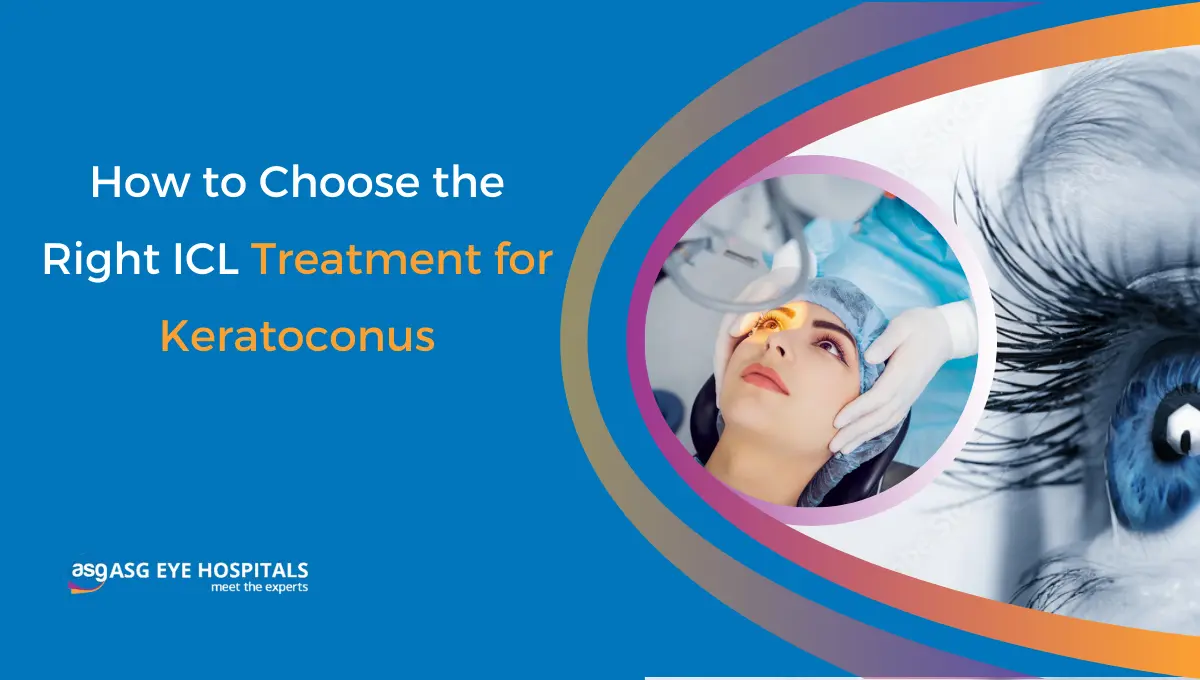 How to Choose the Right ICL Treatment for Keratoconus

asg ASG EYE HOSPITALS
meet the experts